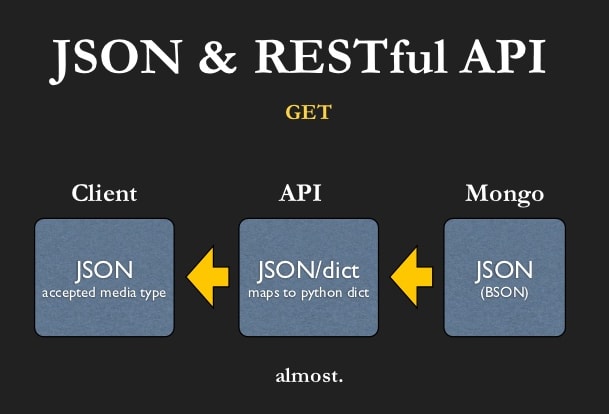 JSON & RESTful API

GET

Client

JSON
accepted media type

API

JSON/dict
maps to python dict

Mongo

JSON
(BSON)

almost.